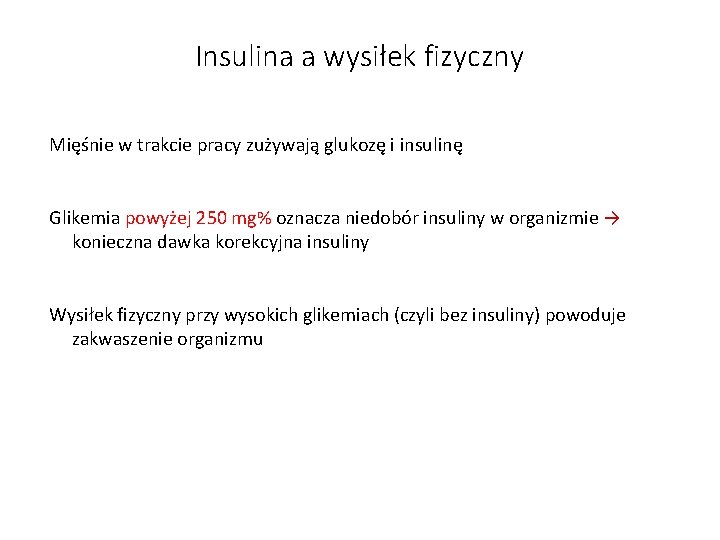 Insulina a wysiłek fizyczny

Mięśnie w trakcie pracy zużywają glukozę i insulinę

Glikemia powyżej 250 mg% oznacza niedobór insuliny w organizmie → konieczna dawka korekcyjna insuliny

Wysiłek fizyczny przy wysokich glikemiach (czyli bez insuliny) powoduje zakwaszenie organizmu